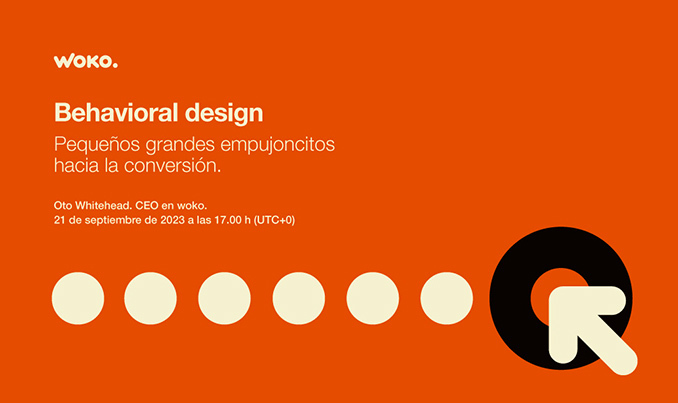 woko.

Behavioral design

Pequeños grandes empujoncitos hacia la conversión.

Oto Whitehead. CEO en woko.
21 de septiembre de 2023 a las 17.00 h (UTC+0)